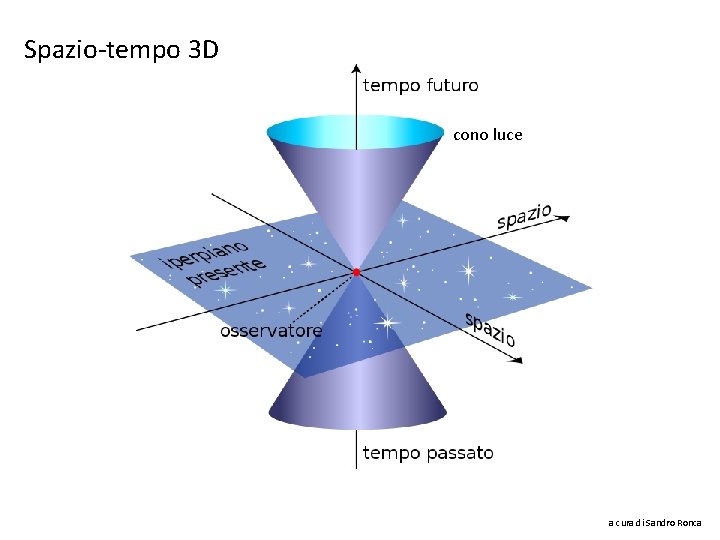 Spazio-tempo 3D

tempo futuro

cono luce

spazio

iperpiano presente

osservatore

spazio

tempo passato

a cura di Sandro Ronca